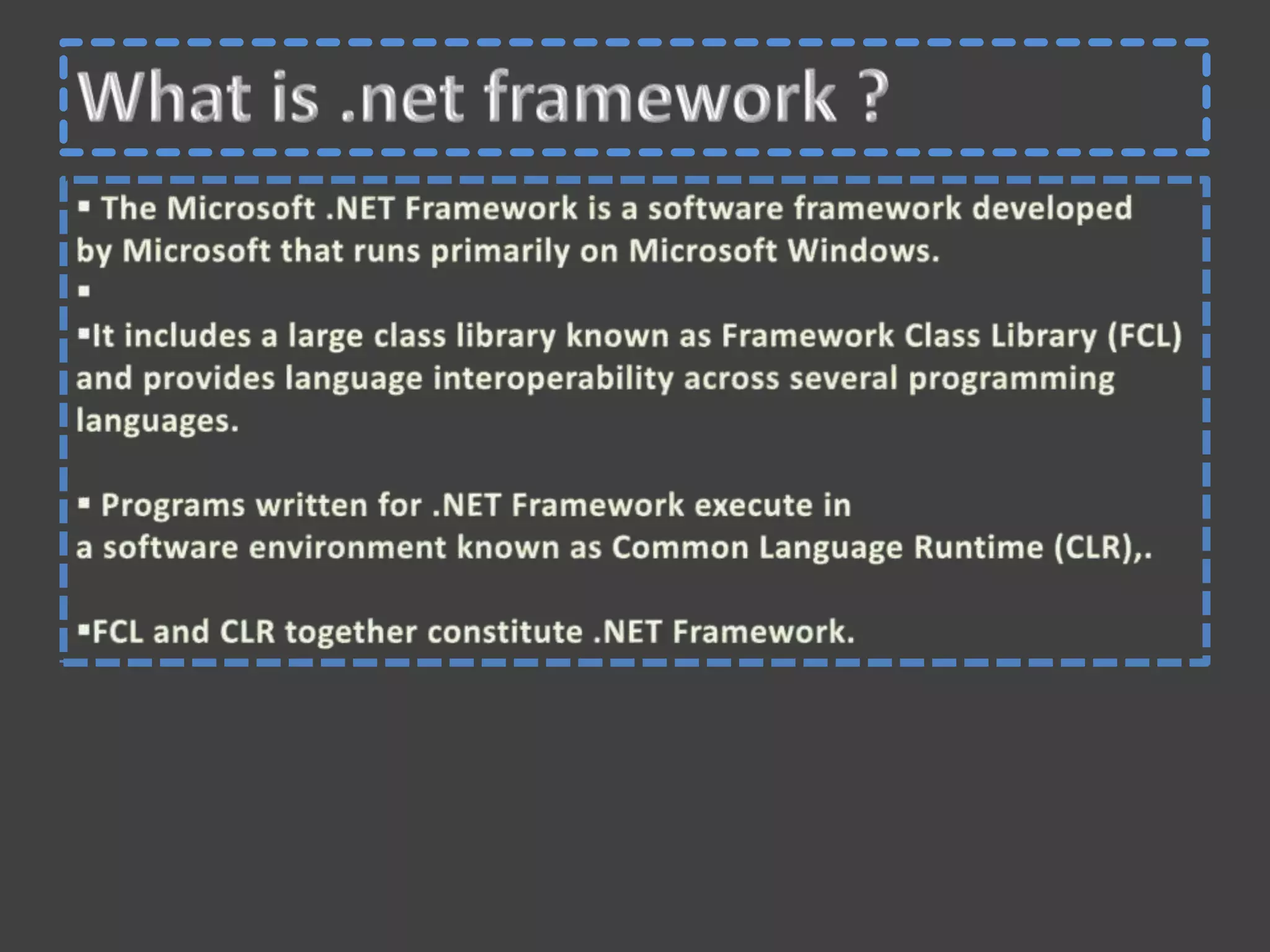 What is .net framework ?

▪ The Microsoft .NET Framework is a software framework developed by Microsoft that runs primarily on Microsoft Windows.

▪

▪It includes a large class library known as Framework Class Library (FCL) and provides language interoperability across several programming languages.

▪ Programs written for .NET Framework execute in a software environment known as Common Language Runtime (CLR),.

▪FCL and CLR together constitute .NET Framework.